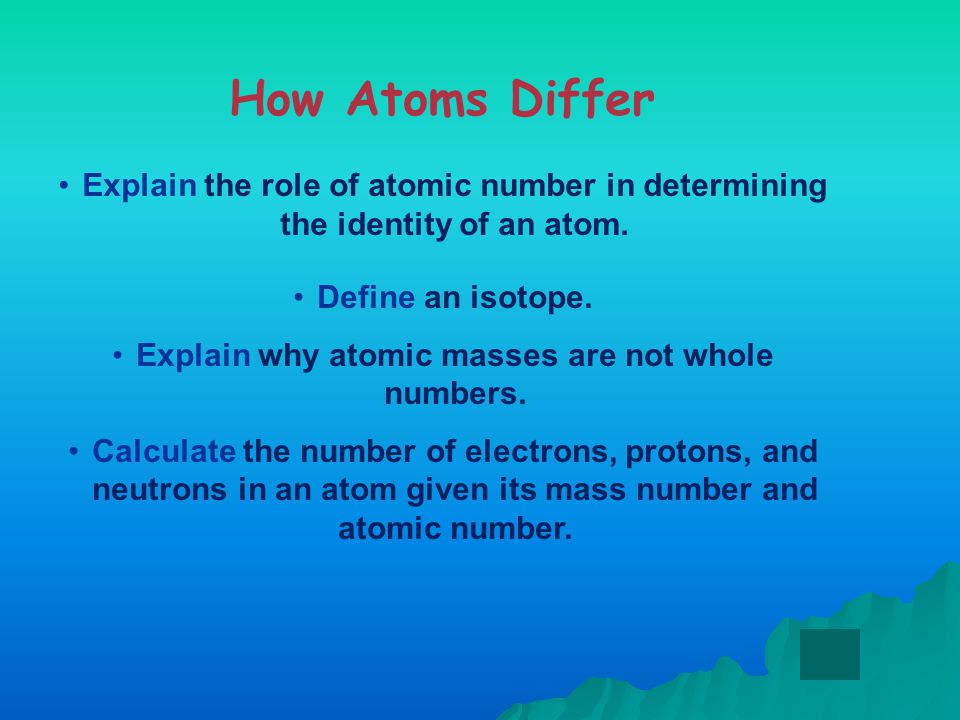 How Atoms Differ

• Explain the role of atomic number in determining the identity of an atom.

• Define an isotope.

• Explain why atomic masses are not whole numbers.

• Calculate the number of electrons, protons, and neutrons in an atom given its mass number and atomic number.